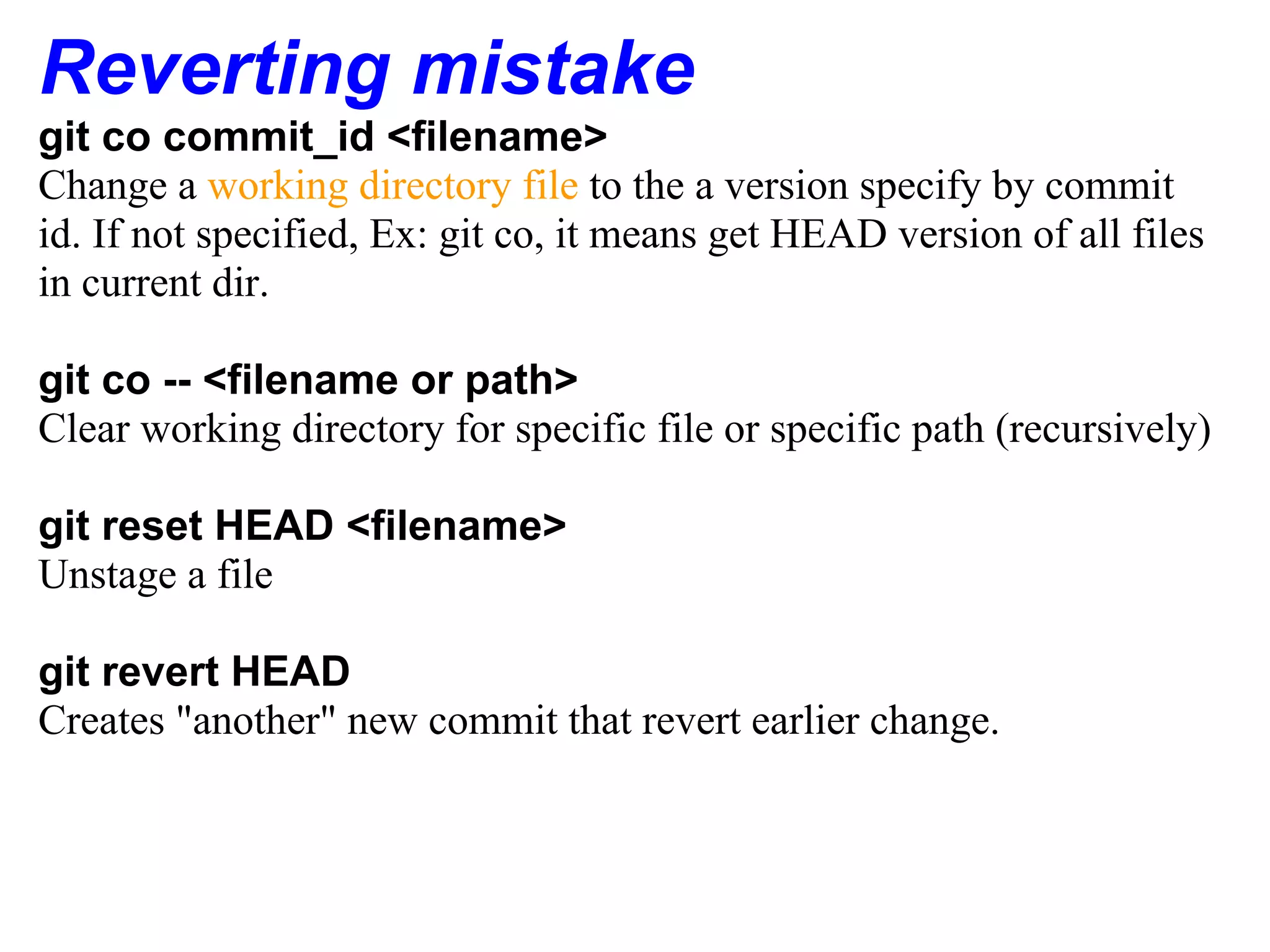 Reverting mistake

git co commit_id <filename>

Change a working directory file to the a version specify by commit id. If not specified, Ex: git co, it means get HEAD version of all files in current dir.

git co -- <filename or path>

Clear working directory for specific file or specific path (recursively)

git reset HEAD <filename>

Unstage a file

git revert HEAD

Creates "another" new commit that revert earlier change.